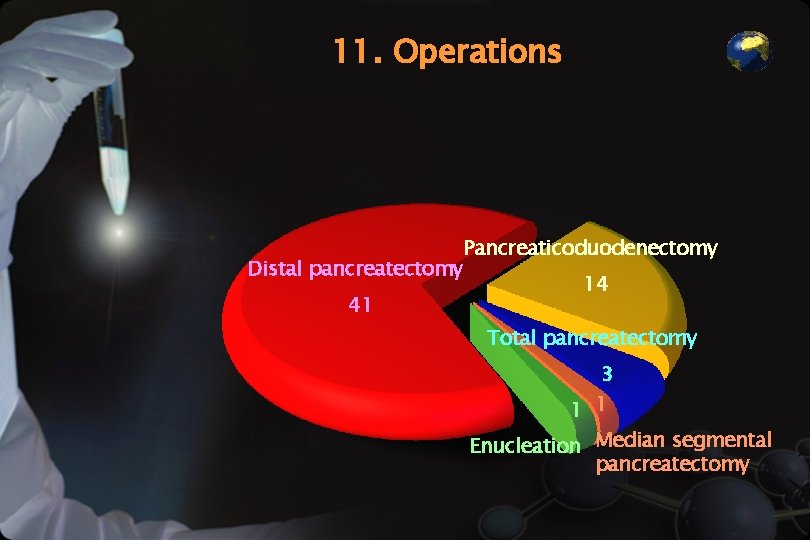 11. Operations

Distal pancreatectomy
41

Pancreaticoduodenectomy
14

Total pancreatectomy
3

1

1

Enucleation

Median segmental pancreatectomy